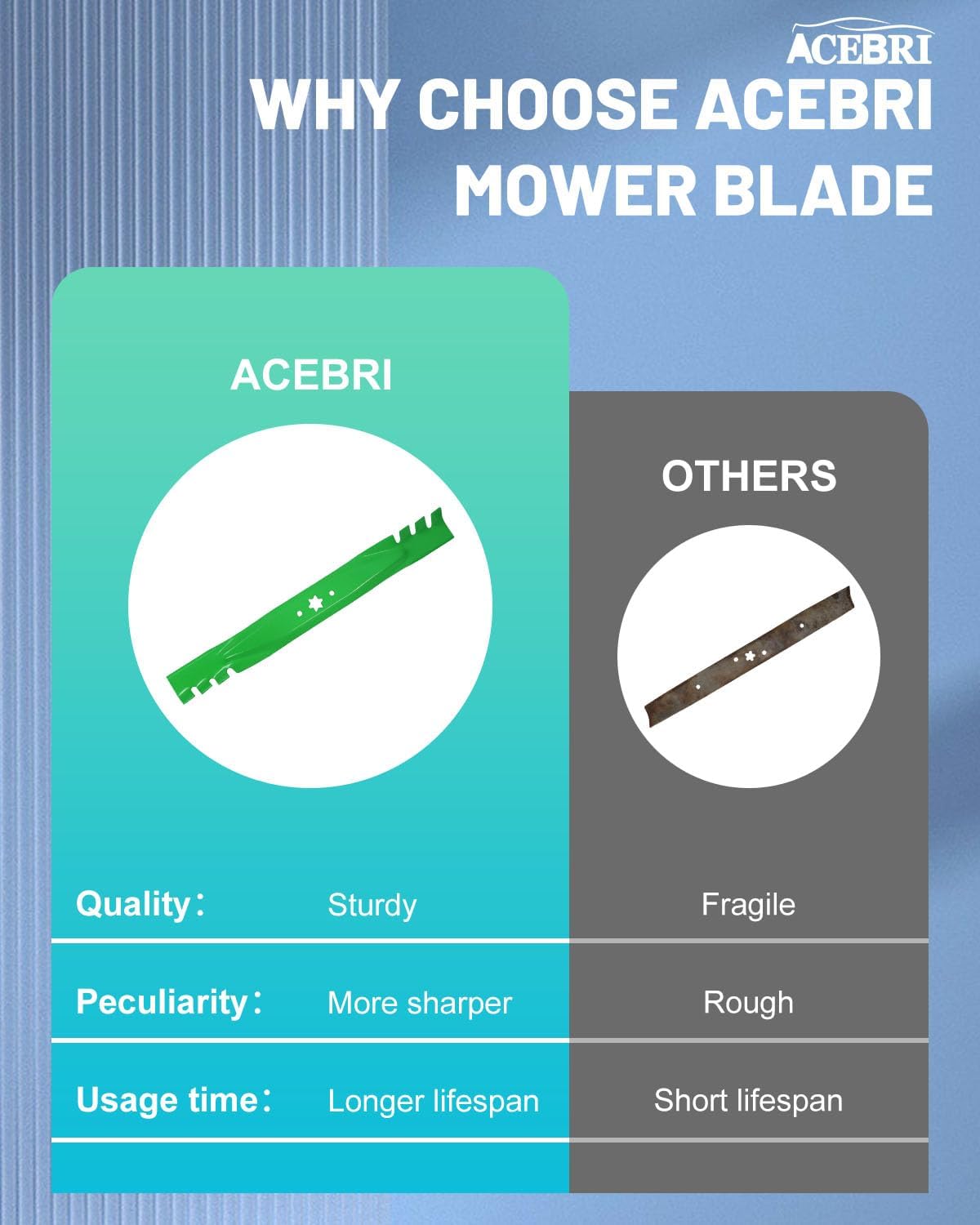 ACEBRI

WHY CHOOSE ACEBRI MOWER BLADE

| | ACEBRI | OTHERS |
|---|---|---|
| Quality： | Sturdy | Fragile |
| Peculiarity： | More sharper | Rough |
| Usage time： | Longer lifespan | Short lifespan |